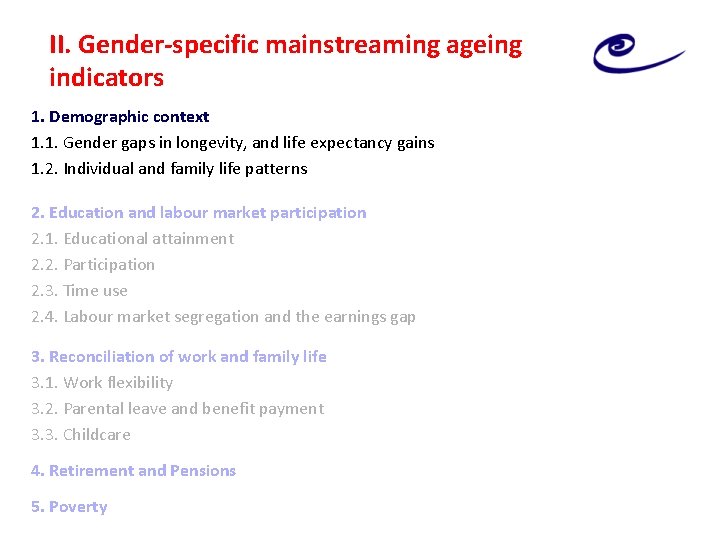 II. Gender-specific mainstreaming ageing indicators

1. Demographic context
1.1. Gender gaps in longevity, and life expectancy gains
1.2. Individual and family life patterns

2. Education and labour market participation
2.1. Educational attainment
2.2. Participation
2.3. Time use
2.4. Labour market segregation and the earnings gap

3. Reconciliation of work and family life
3.1. Work flexibility
3.2. Parental leave and benefit payment
3.3. Childcare

4. Retirement and Pensions

5. Poverty